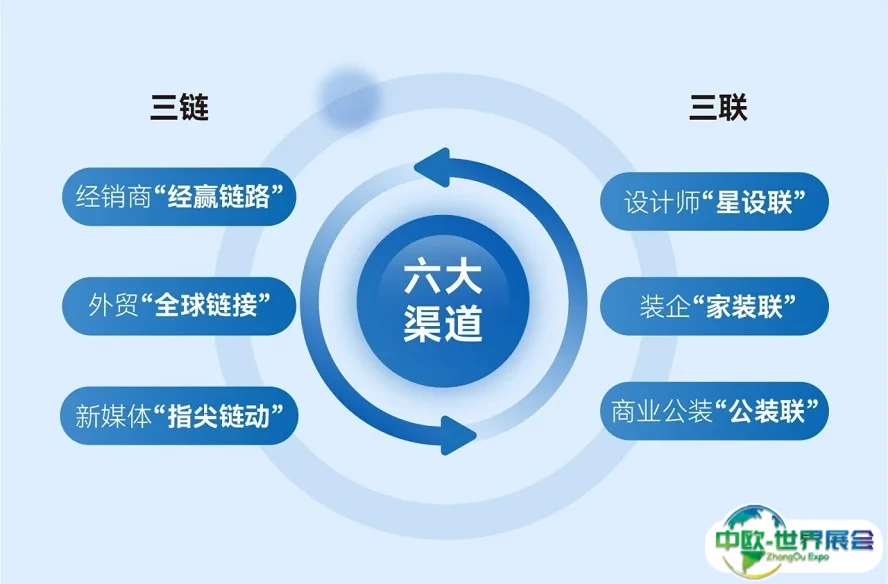 三链

经销商“经赢链路”

外贸“全球链接”

新媒体“指尖链动”

六大渠道

三联

设计师“星设联”

装企“家装联”

商业公装“公装联”

中欧-世界展会
ZhongOu Expo